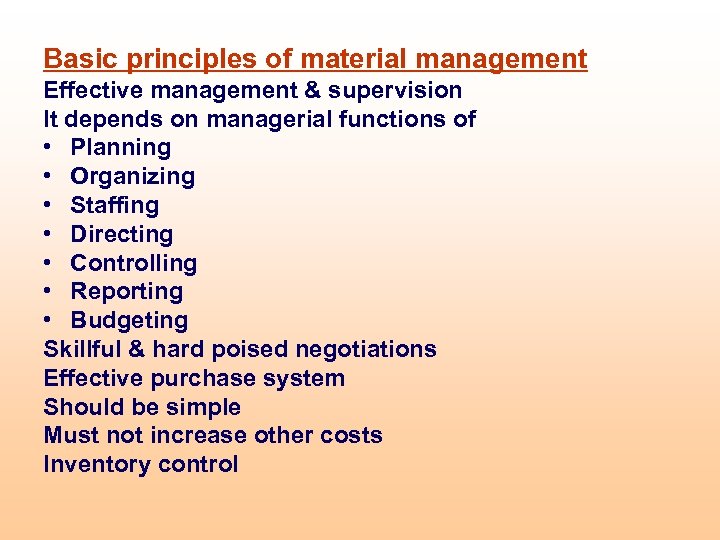 Basic principles of material management

Effective management & supervision
It depends on managerial functions of
• Planning
• Organizing
• Staffing
• Directing
• Controlling
• Reporting
• Budgeting
Skillful & hard poised negotiations
Effective purchase system
Should be simple
Must not increase other costs
Inventory control